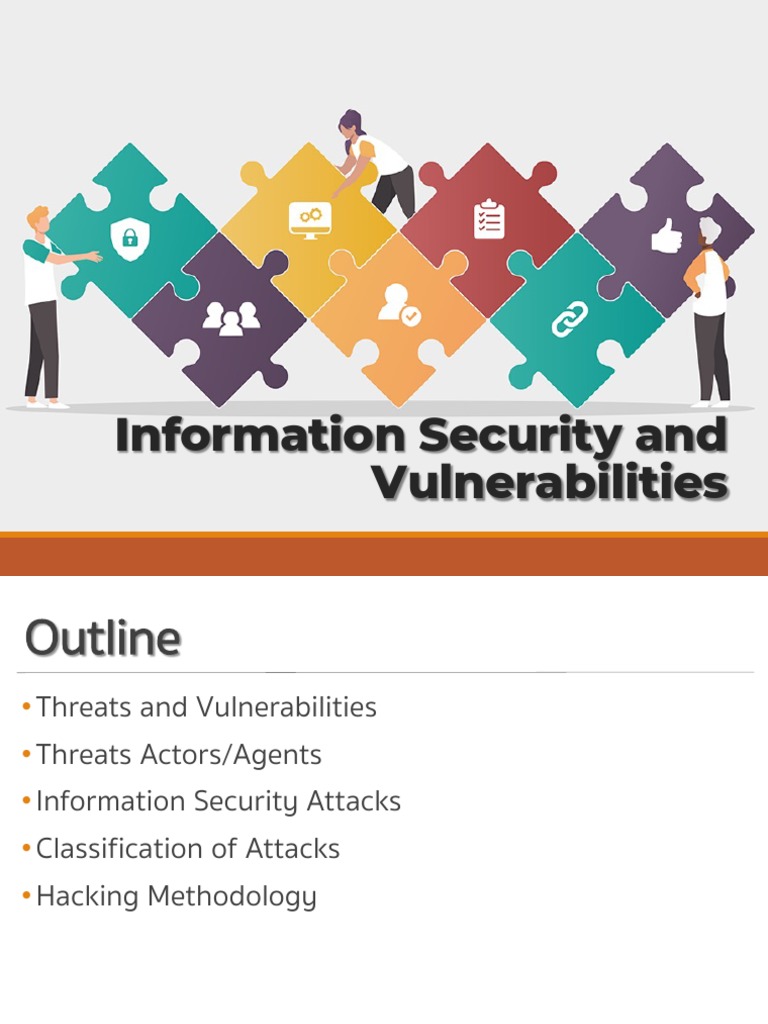 Information Security and Vulnerabilities

Outline

• Threats and Vulnerabilities
• Threats Actors/Agents
• Information Security Attacks
• Classification of Attacks
• Hacking Methodology